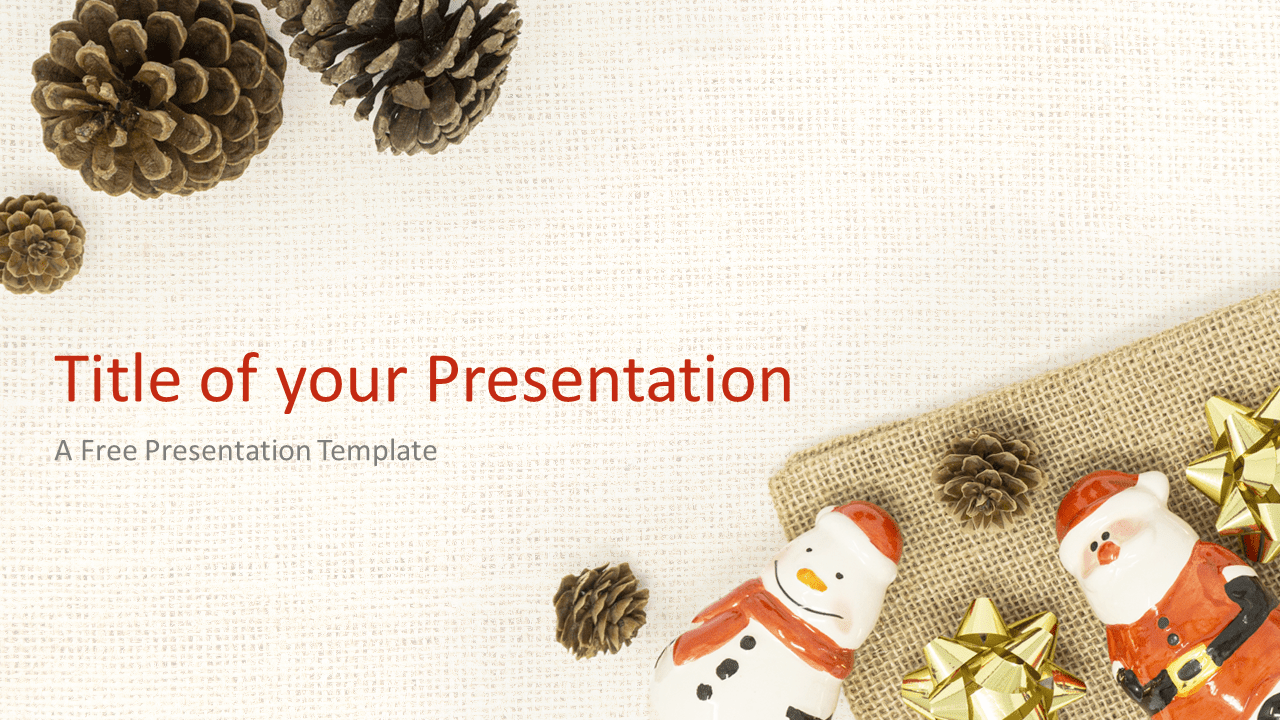 Title of your Presentation

A Free Presentation Template